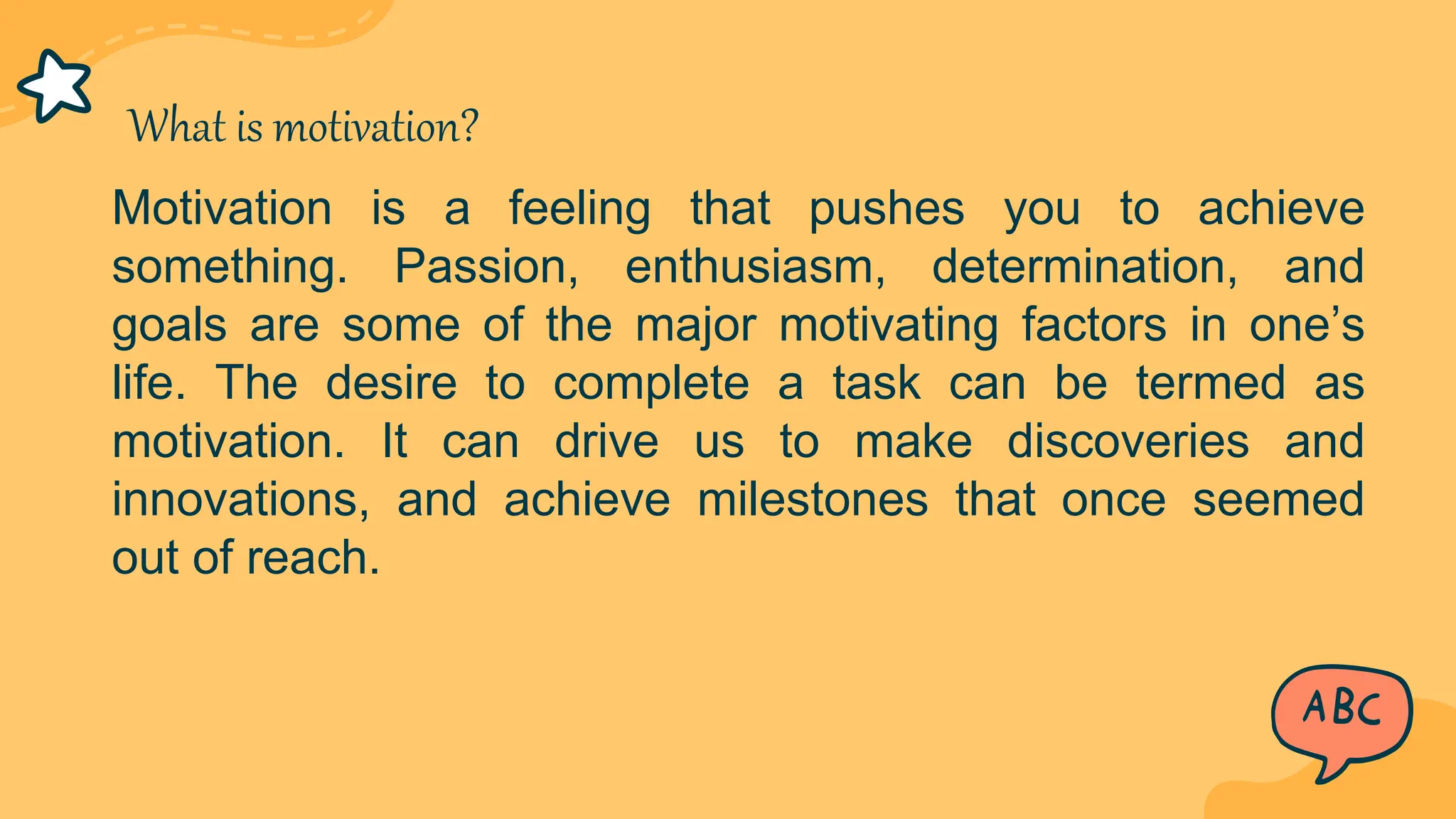 What is motivation?

Motivation is a feeling that pushes you to achieve something. Passion, enthusiasm, determination, and goals are some of the major motivating factors in one’s life. The desire to complete a task can be termed as motivation. It can drive us to make discoveries and innovations, and achieve milestones that once seemed out of reach.

ABC